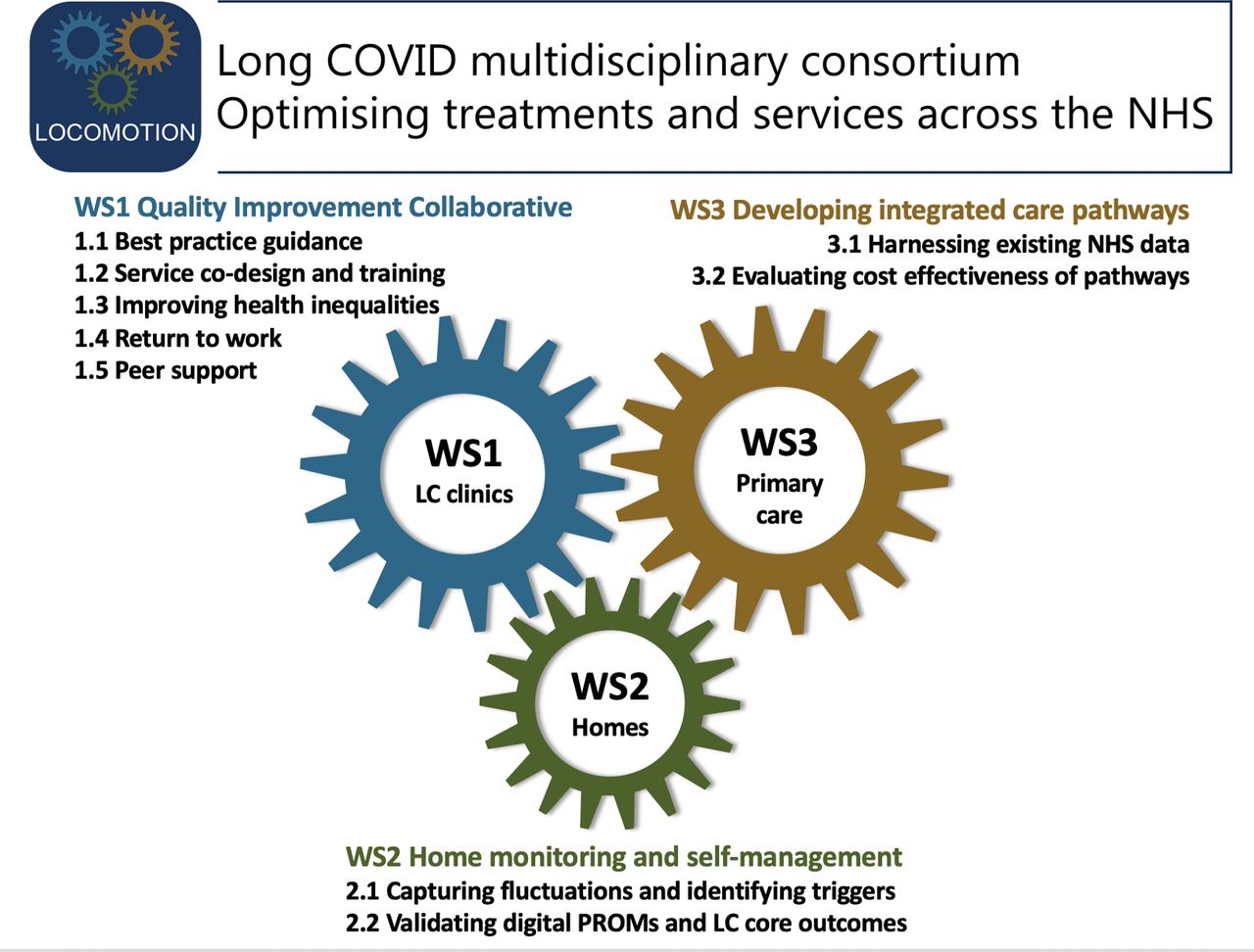 LOCOMOTION

Long COVID multidisciplinary consortium
Optimising treatments and services across the NHS

WS1 Quality Improvement Collaborative
1.1 Best practice guidance
1.2 Service co-design and training
1.3 Improving health inequalities
1.4 Return to work
1.5 Peer support

WS3 Developing integrated care pathways
3.1 Harnessing existing NHS data
3.2 Evaluating cost effectiveness of pathways

WS1
LC clinics

WS3
Primary care

WS2
Homes

WS2 Home monitoring and self-management
2.1 Capturing fluctuations and identifying triggers
2.2 Validating digital PROMs and LC core outcomes